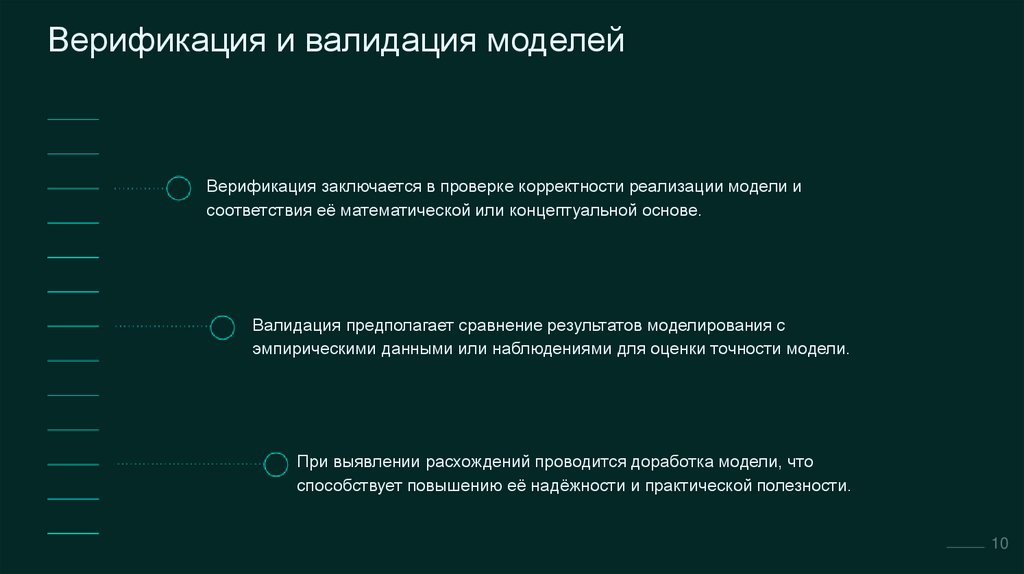 Верификация и валидация моделей

Верификация заключается в проверке корректности реализации модели и соответствия её математической или концептуальной основе.

Валидация предполагает сравнение результатов моделирования с эмпирическими данными или наблюдениями для оценки точности модели.

При выявлении расхождений проводится доработка модели, что способствует повышению её надёжности и практической полезности.

10